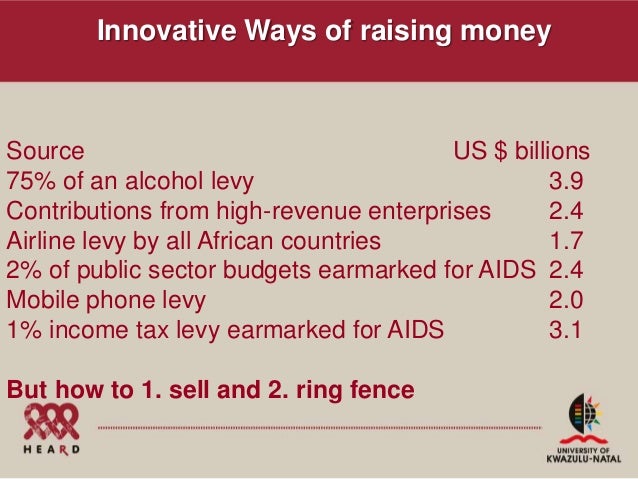 Innovative Ways of raising money

| Source | US $ billions |
|---|---|
| 75% of an alcohol levy | 3.9 |
| Contributions from high-revenue enterprises | 2.4 |
| Airline levy by all African countries | 1.7 |
| 2% of public sector budgets earmarked for AIDS | 2.4 |
| Mobile phone levy | 2.0 |
| 1% income tax levy earmarked for AIDS | 3.1 |

But how to 1. sell and 2. ring fence

HEARD

UNIVERSITY OF KWAZULU-NATAL